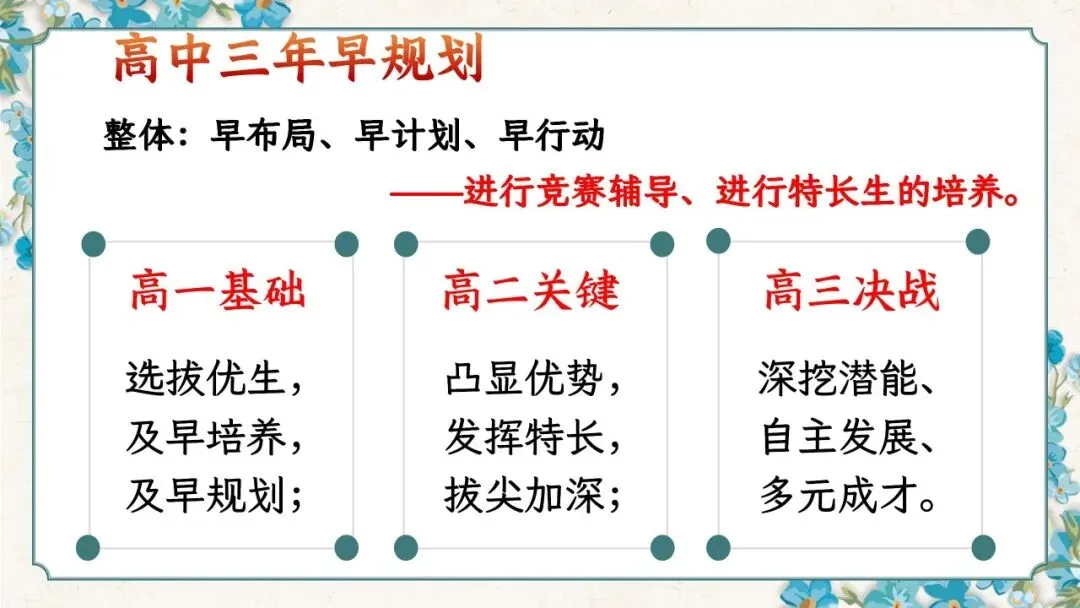 高中三年早规划

整体：早布局、早计划、早行动

——进行竞赛辅导、进行特长生的培养。

高一基础

选拔优生，
及早培养，
及早规划；

高二关键

凸显优势，
发挥特长，
拔尖加深；

高三决战

深挖潜能、
自主发展、
多元成才。